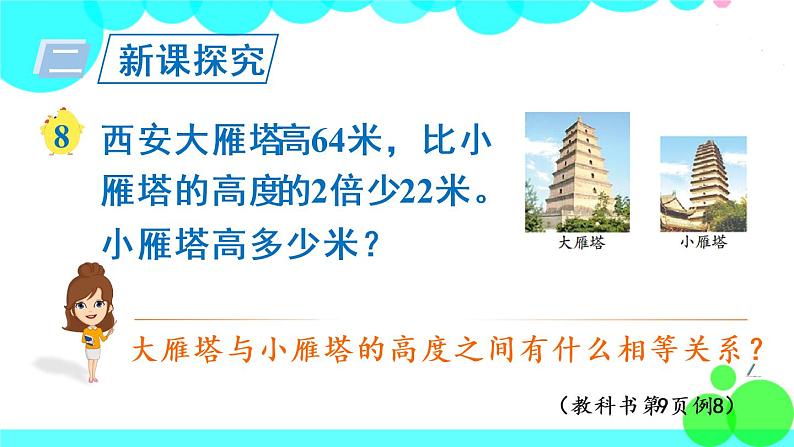 二 新课探究

8 西安大雁塔高64米，比小雁塔的高度的2倍少22米。小雁塔高多少米？

大雁塔

小雁塔

大雁塔与小雁塔的高度之间有什么相等关系？

（教科书第9页例8）